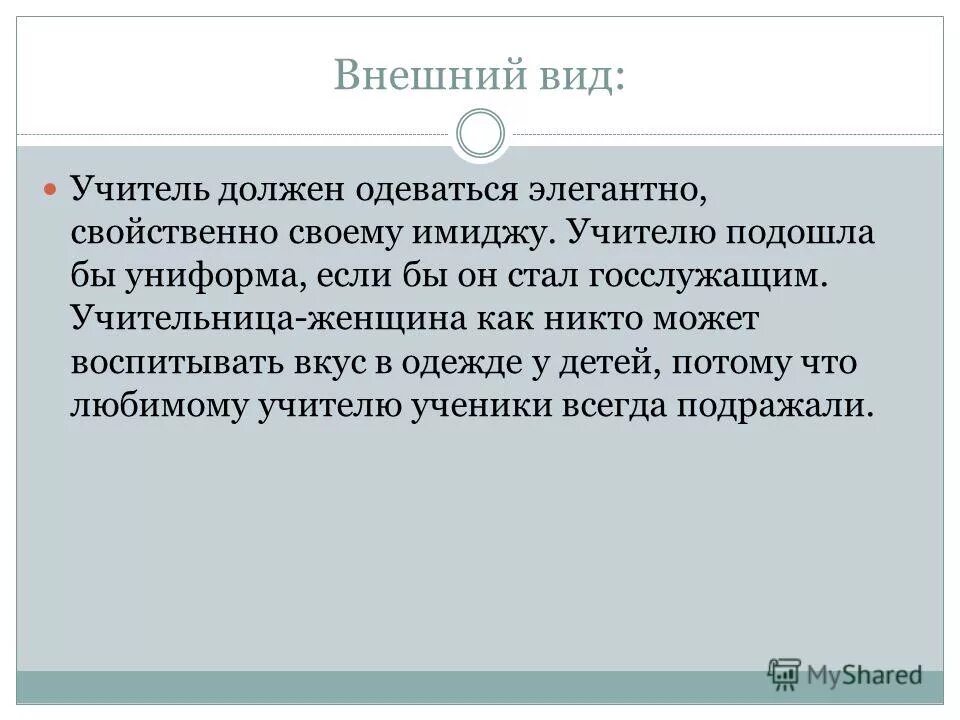 Внешний вид:

Учитель должен одеваться элегантно, свойственно своему имиджу. Учителю подошла бы униформа, если бы он стал госслужащим. Учительница-женщина как никто может воспитывать вкус в одежде у детей, потому что любимому учителю ученики всегда подражали.

MyShared